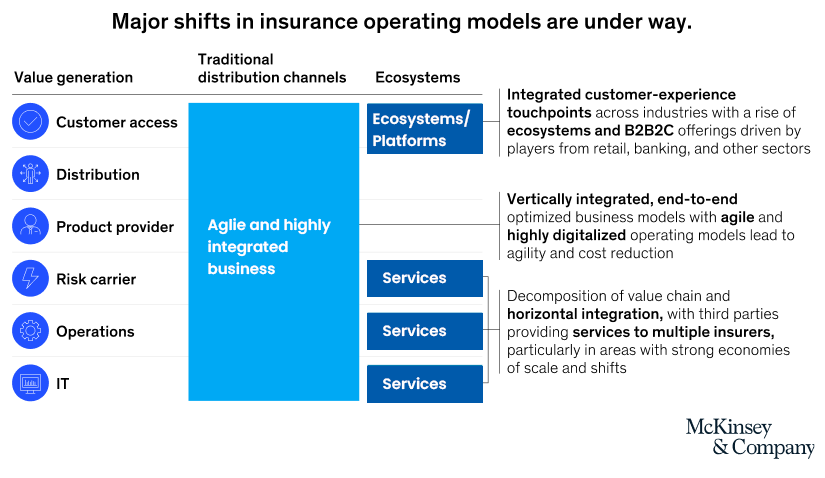 Major shifts in insurance operating models are under way.

Value generation

Traditional distribution channels

Ecosystems

Customer access

Distribution

Product provider

Risk carrier

Operations

IT

Aglie and highly integrated business

Ecosystems/ Platforms

Services

Services

Services

Integrated customer-experience touchpoints across industries with a rise of ecosystems and B2B2C offerings driven by players from retail, banking, and other sectors

Vertically integrated, end-to-end optimized business models with agile and highly digitalized operating models lead to agility and cost reduction

Decomposition of value chain and horizontal integration, with third parties providing services to multiple insurers, particularly in areas with strong economies of scale and shifts

McKinsey & Company